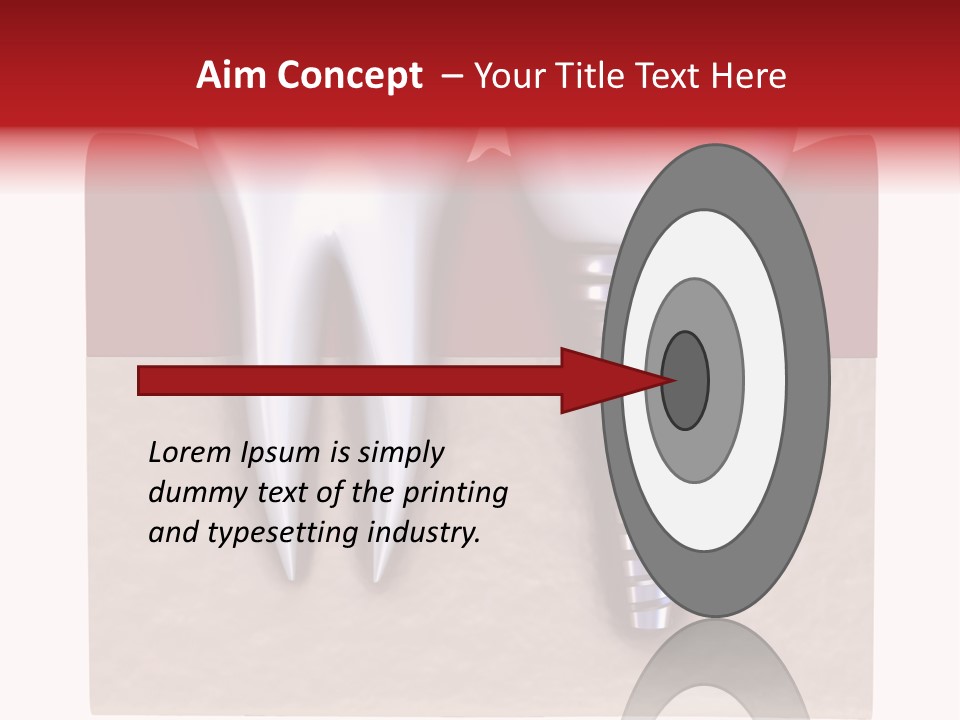 Aim Concept – Your Title Text Here

Lorem Ipsum is simply dummy text of the printing and typesetting industry.